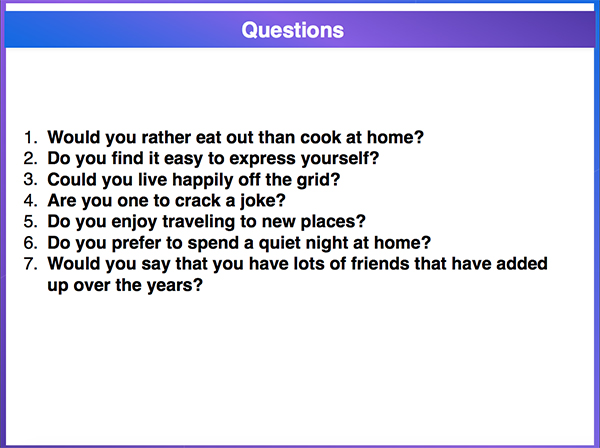 Questions

1. Would you rather eat out than cook at home?
2. Do you find it easy to express yourself?
3. Could you live happily off the grid?
4. Are you one to crack a joke?
5. Do you enjoy traveling to new places?
6. Do you prefer to spend a quiet night at home?
7. Would you say that you have lots of friends that have added up over the years?